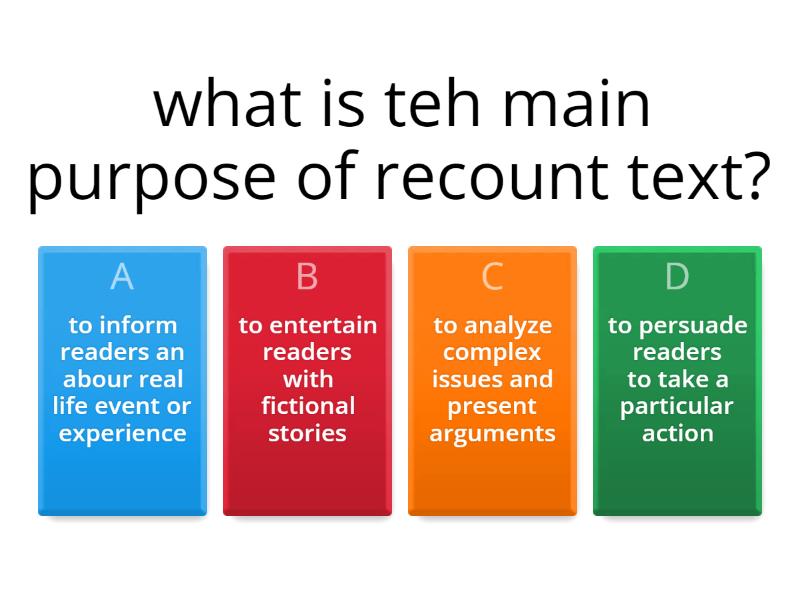 what is teh main purpose of recount text?

A
to inform readers an abour real life event or experience

B
to entertain readers with fictional stories

C
to analyze complex issues and present arguments

D
to persuade readers to take a particular action